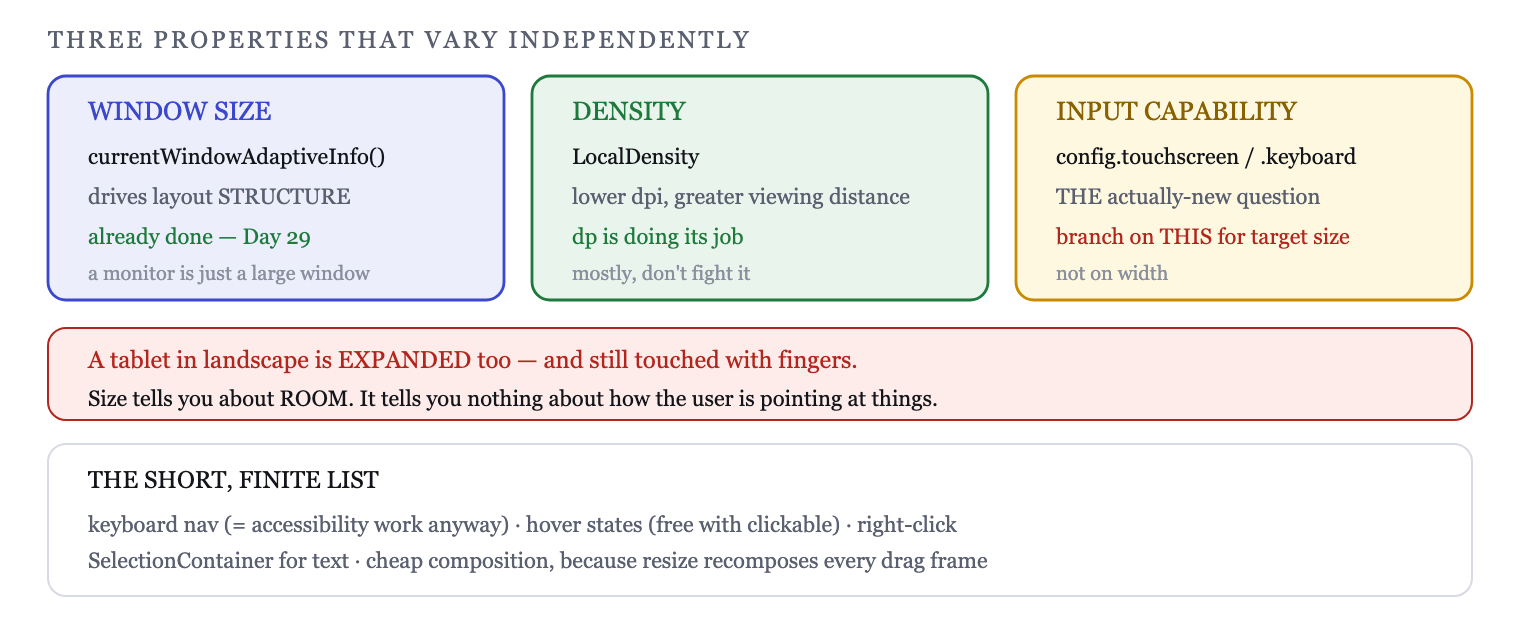 THREE PROPERTIES THAT VARY INDEPENDENTLY

WINDOW SIZE

currentWindowAdaptiveInfo()

drives layout STRUCTURE

already done — Day 29

a monitor is just a large window

DENSITY

LocalDensity

lower dpi, greater viewing distance

dp is doing its job

mostly, don't fight it

INPUT CAPABILITY

config.touchscreen / .keyboard

THE actually-new question

branch on THIS for target size

not on width

A tablet in landscape is EXPANDED too — and still touched with fingers.

Size tells you about ROOM. It tells you nothing about how the user is pointing at things.

THE SHORT, FINITE LIST

keyboard nav (= accessibility work anyway) · hover states (free with clickable) · right-click

SelectionContainer for text · cheap composition, because resize recomposes every drag frame